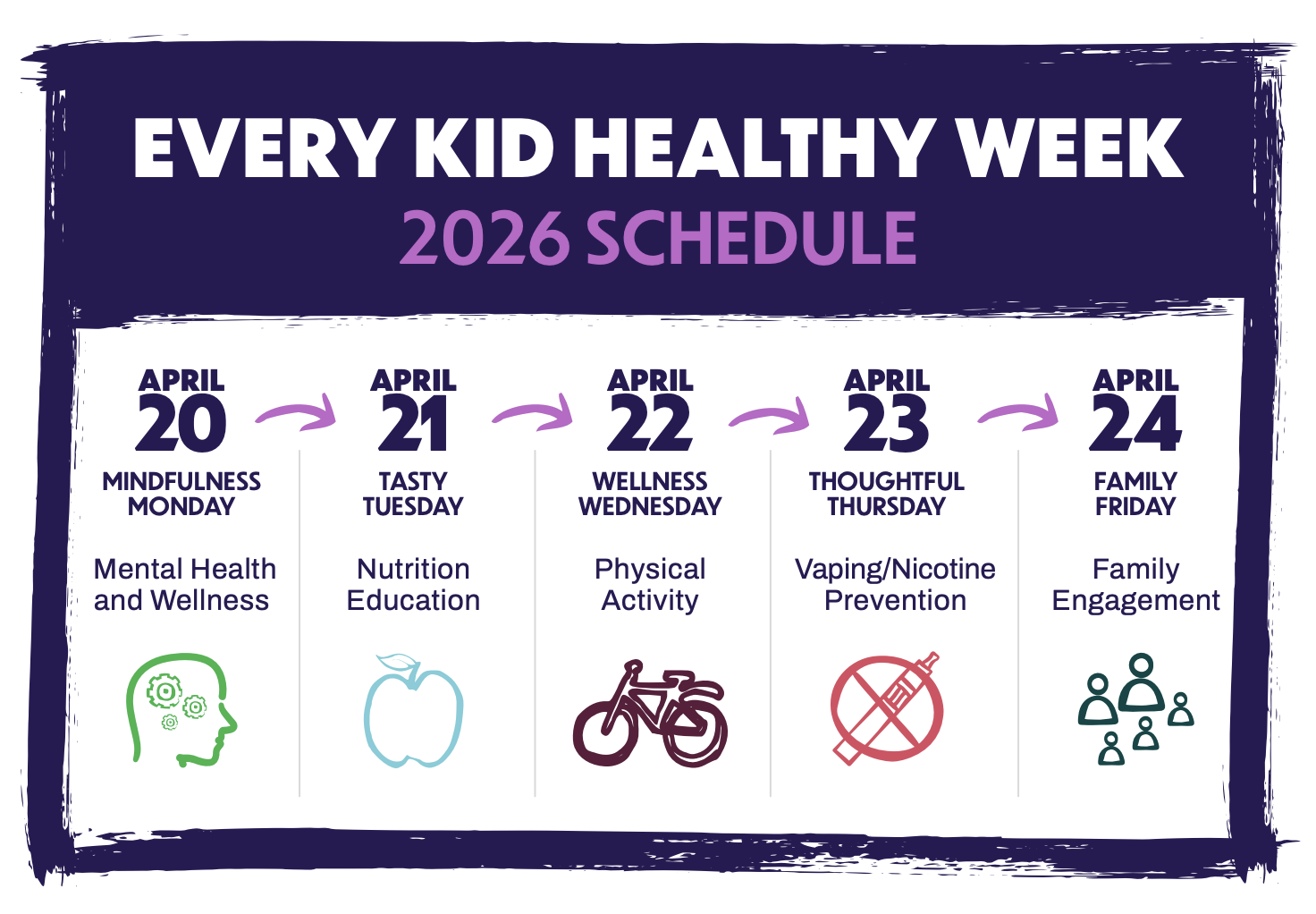 EVERY KID HEALTHY WEEK
2026 SCHEDULE

APRIL
20
MINDFULNESS MONDAY
Mental Health and Wellness

APRIL
21
TASTY TUESDAY
Nutrition Education

APRIL
22
WELLNESS WEDNESDAY
Physical Activity

APRIL
23
THOUGHTFUL THURSDAY
Vaping/Nicotine Prevention

APRIL
24
FAMILY FRIDAY
Family Engagement